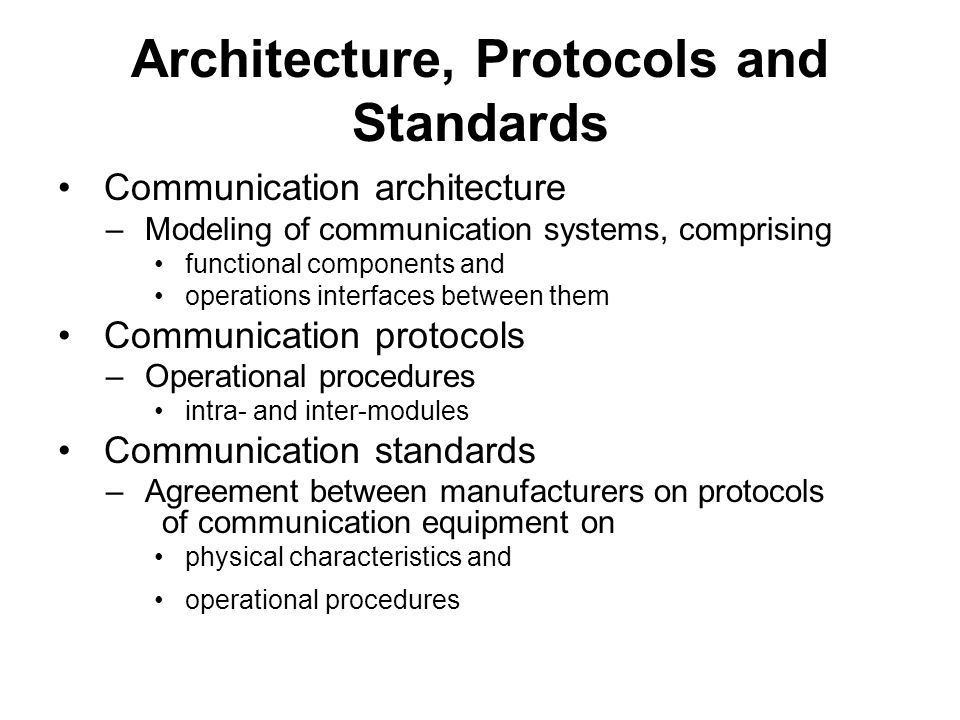 Architecture, Protocols and Standards

• Communication architecture
– Modeling of communication systems, comprising
• functional components and
• operations interfaces between them
• Communication protocols
– Operational procedures
• intra- and inter-modules
• Communication standards
– Agreement between manufacturers on protocols of communication equipment on
• physical characteristics and
• operational procedures